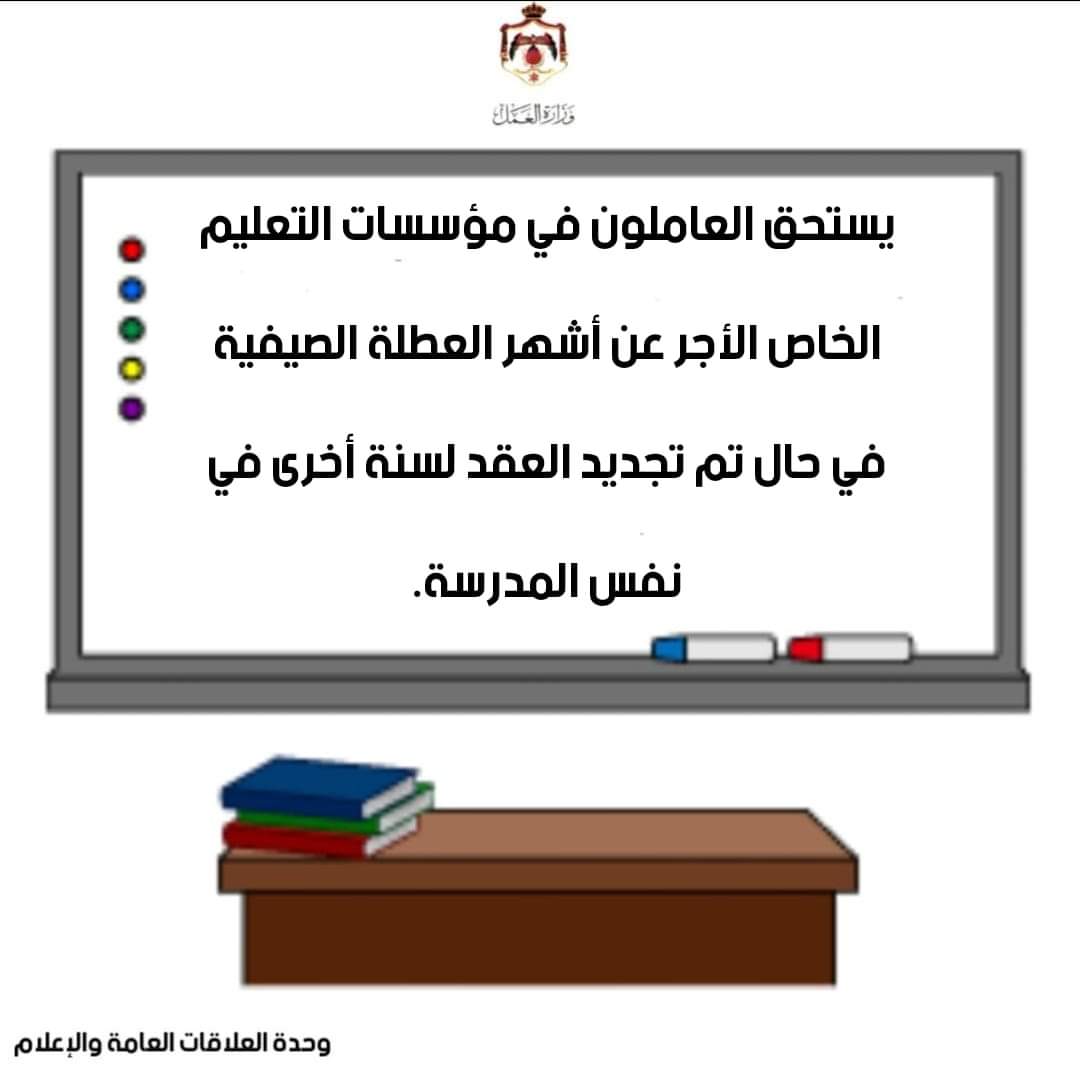 وزارة العمل

يستحق العاملون في مؤسسات التعليم الخاص الأجر عن أشهر العطلة الصيفية في حال تم تجديد العقد لسنة أخرى في نفس المدرسة.

وحدة العلاقات العامة والإعلام